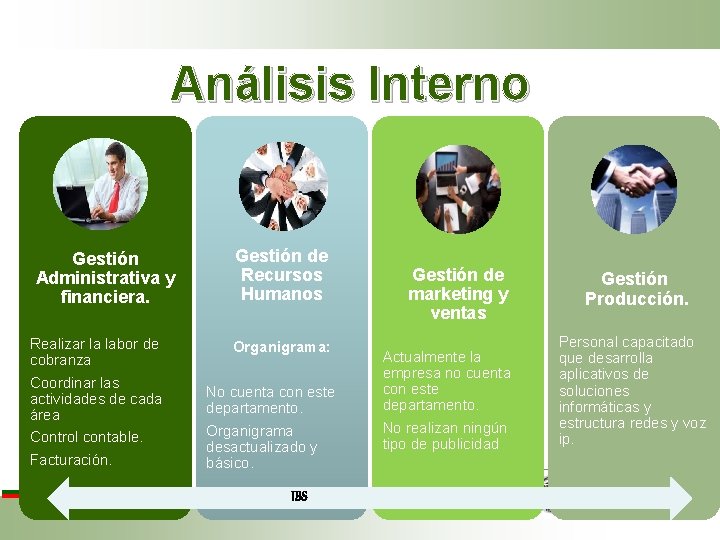 Análisis Interno

Gestión Administrativa y financiera.

Realizar la labor de cobranza

Coordinar las actividades de cada área

Control contable.

Facturación.

Gestión de Recursos Humanos

Organigrama:

No cuenta con este departamento.

Organigrama desactualizado y básico.

Gestión de marketing y ventas

Actualmente la empresa no cuenta con este departamento.

No realizan ningún tipo de publicidad

Gestión Producción.

Personal capacitado que desarrolla aplicativos de soluciones informáticas y estructura redes y voz ip.

TBS